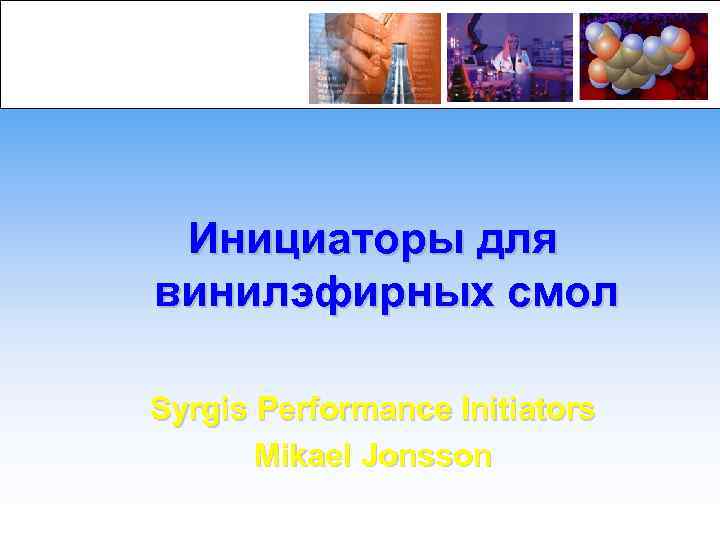 Инициаторы для винилэфирных смол

Syrgis Performance Initiators
Mikael Jonsson